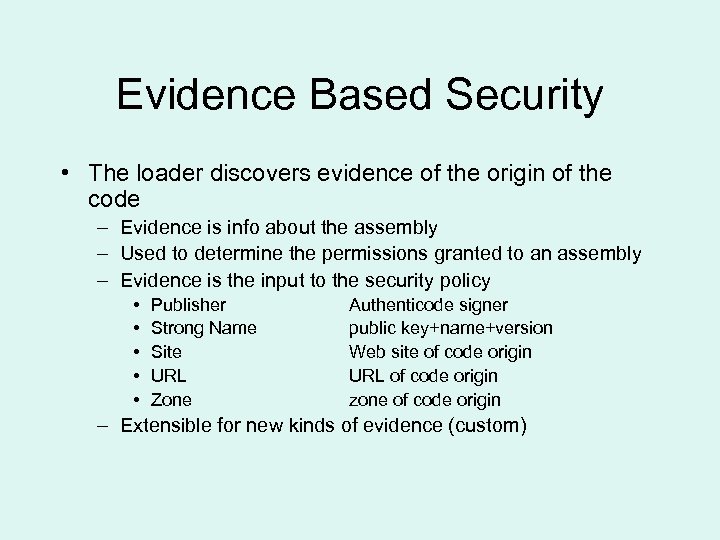 Evidence Based Security

• The loader discovers evidence of the origin of the code
– Evidence is info about the assembly
– Used to determine the permissions granted to an assembly
– Evidence is the input to the security policy
• Publisher Authenticode signer
• Strong Name public key+name+version
• Site Web site of code origin
• URL URL of code origin
• Zone zone of code origin
– Extensible for new kinds of evidence (custom)